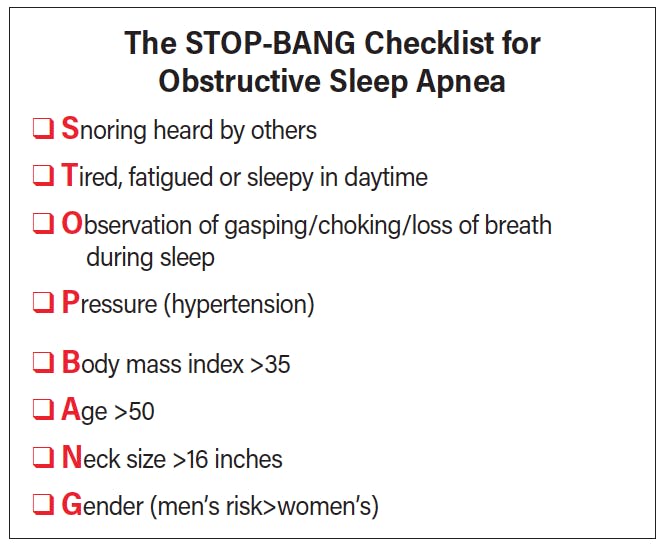 The STOP-BANG Checklist for Obstructive Sleep Apnea

❑ Snoring heard by others

❑ Tired, fatigued or sleepy in daytime

❑ Observation of gasping/choking/loss of breath during sleep

❑ Pressure (hypertension)

❑ Body mass index >35

❑ Age >50

❑ Neck size >16 inches

❑ Gender (men's risk>women's)